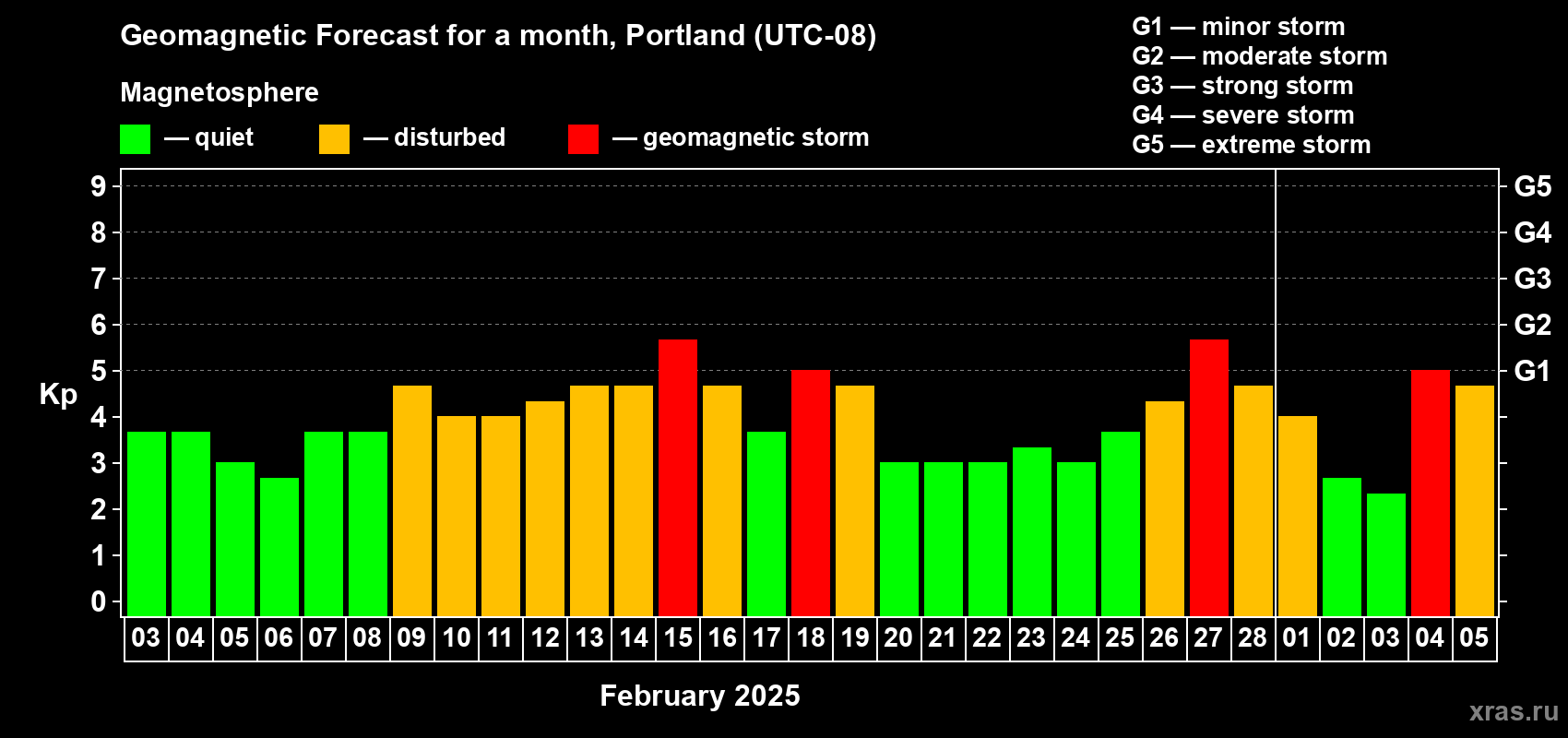 Geomagnetic Forecast for a month, Portland (UTC-08)

Magnetosphere

— quiet — disturbed — geomagnetic storm

G1 — minor storm
G2 — moderate storm
G3 — strong storm
G4 — severe storm
G5 — extreme storm

Kp

9 8 7 6 5 4 3 2 1 0

G5 G4 G3 G2 G1

03 04 05 06 07 08 09 10 11 12 13 14 15 16 17 18 19 20 21 22 23 24 25 26 27 28 01 02 03 04 05

February 2025

xras.ru